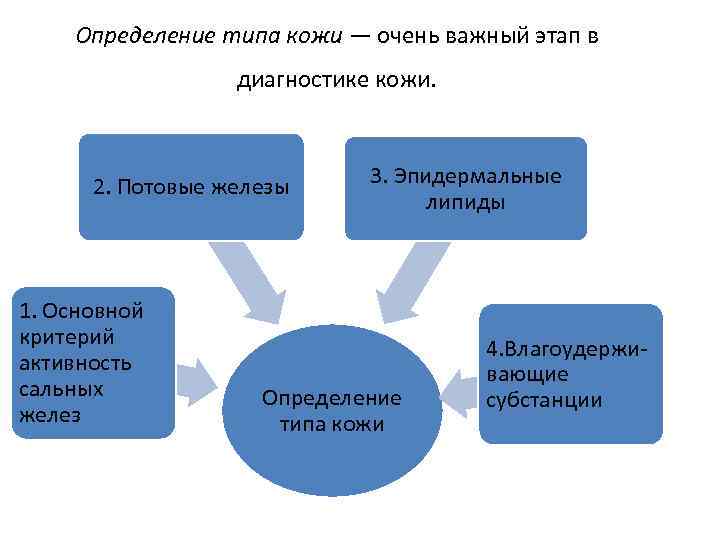 Определение типа кожи — очень важный этап в диагностике кожи.

2. Потовые железы

3. Эпидермальные липиды

1. Основной критерий активность сальных желез

Определение типа кожи

4.Влагоудерживающие субстанции